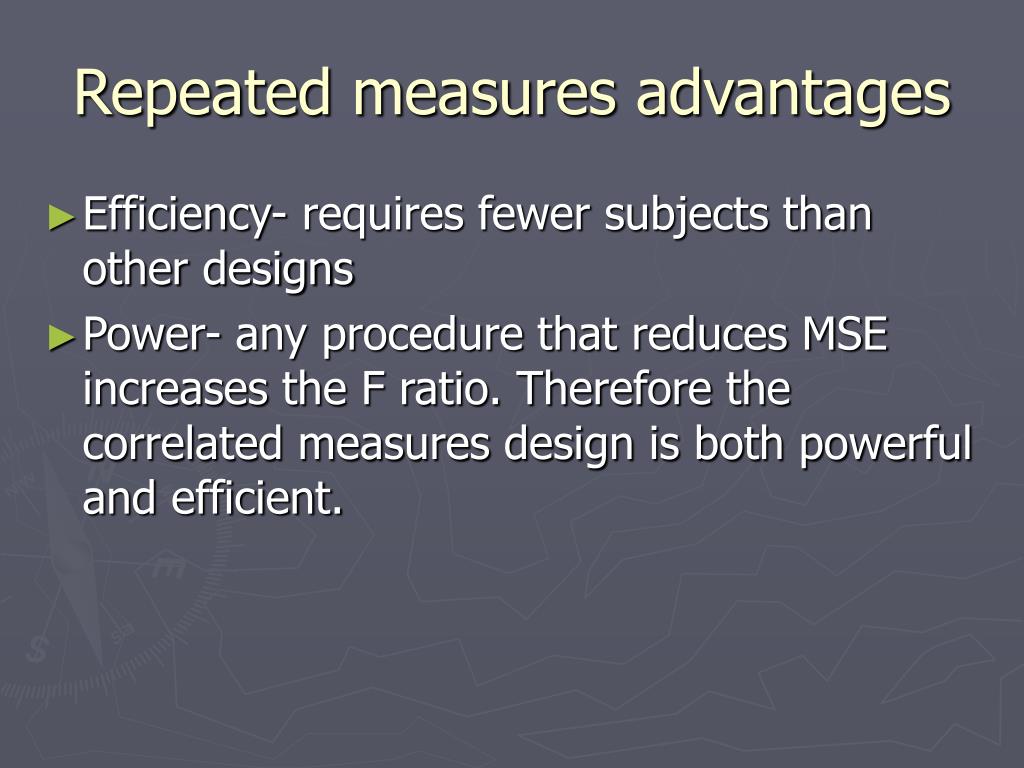 Repeated measures advantages

►Efficiency- requires fewer subjects than other designs

►Power- any procedure that reduces MSE increases the F ratio. Therefore the correlated measures design is both powerful and efficient.